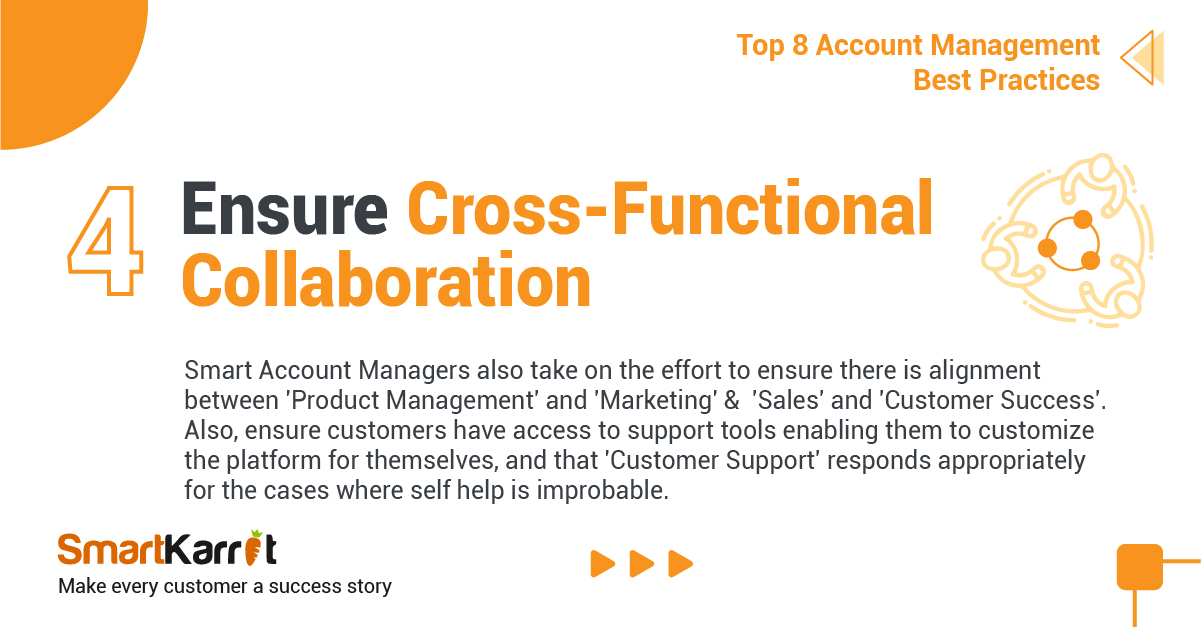 Top 8 Account Management Best Practices

4 Ensure Cross-Functional Collaboration

Smart Account Managers also take on the effort to ensure there is alignment between 'Product Management' and 'Marketing' & 'Sales' and 'Customer Success'. Also, ensure customers have access to support tools enabling them to customize the platform for themselves, and that 'Customer Support' responds appropriately for the cases where self help is improbable.

SmartKarrot
Make every customer a success story